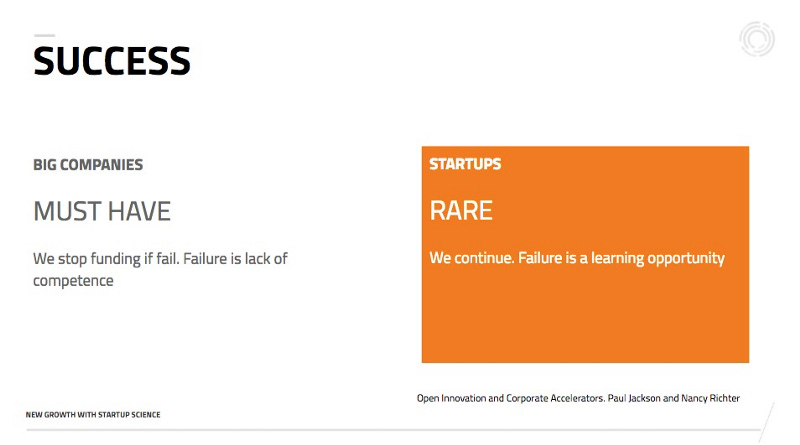 SUCCESS

BIG COMPANIES

MUST HAVE

We stop funding if fail. Failure is lack of competence

STARTUPS

RARE

We continue. Failure is a learning opportunity

Open Innovation and Corporate Accelerators. Paul Jackson and Nancy Richter

NEW GROWTH WITH STARTUP SCIENCE